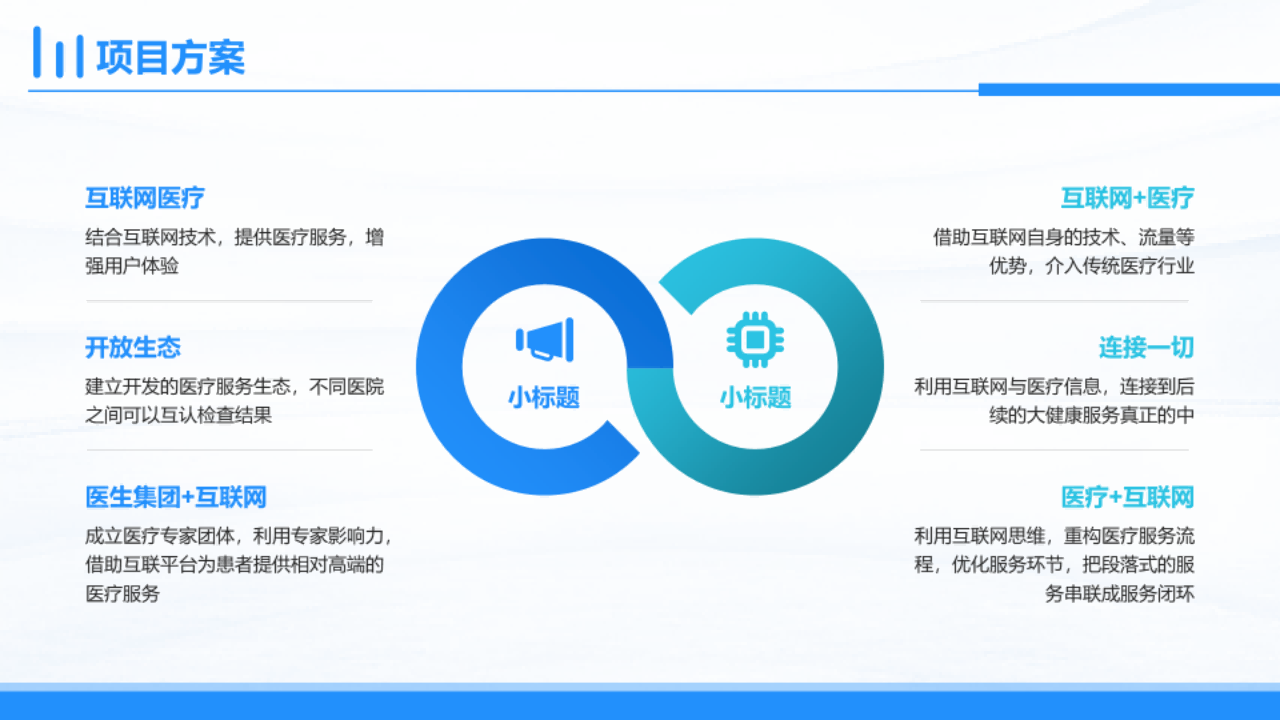 项目方案

互联网医疗

结合互联网技术，提供医疗服务，增强用户体验

开放生态

建立开发的医疗服务生态，不同医院之间可以互认检查结果

医生集团+互联网

成立医疗专家团体，利用专家影响力，借助互联平台为患者提供相对高端的医疗服务

小标题

小标题

互联网+医疗

借助互联网自身的技术、流量等优势，介入传统医疗行业

连接一切

利用互联网与医疗信息，连接到后续的大健康服务真正的中

医疗+互联网

利用互联网思维，重构医疗服务流程，优化服务环节，把段落式的服务串联成服务闭环